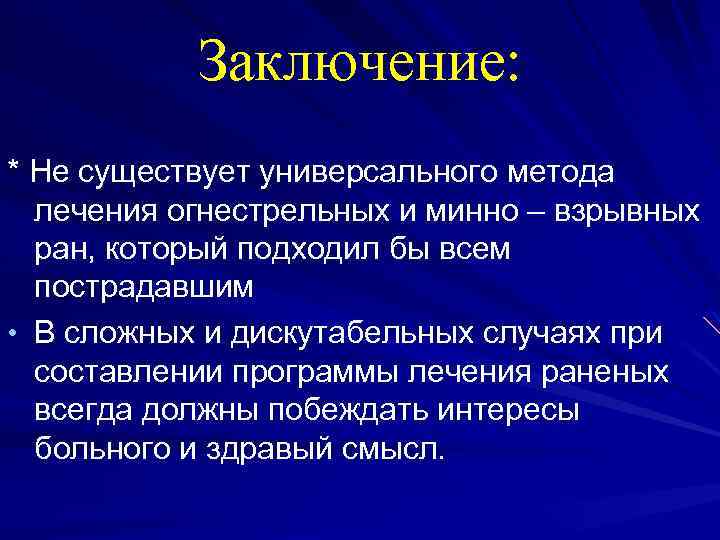 Заключение:

* Не существует универсального метода лечения огнестрельных и минно – взрывных ран, который подходил бы всем пострадавшим

• В сложных и дискутабельных случаях при составлении программы лечения раненых всегда должны побеждать интересы больного и здравый смысл.